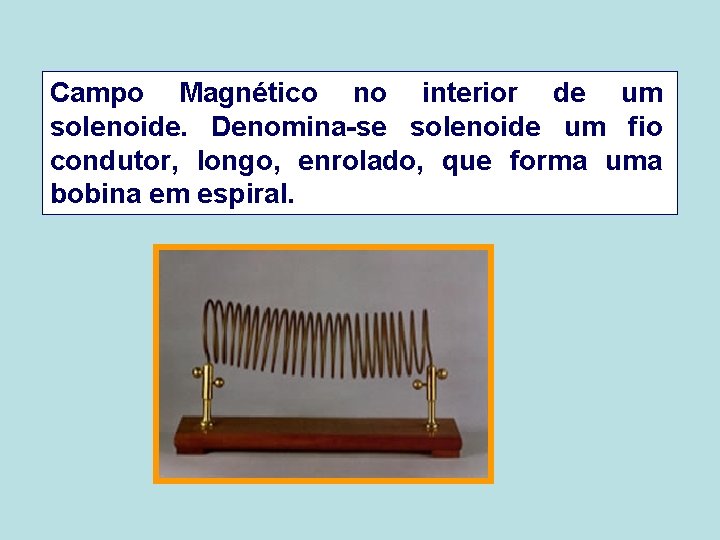 Campo Magnético no interior de um solenoide. Denomina-se solenoide um fio condutor, longo, enrolado, que forma uma bobina em espiral.